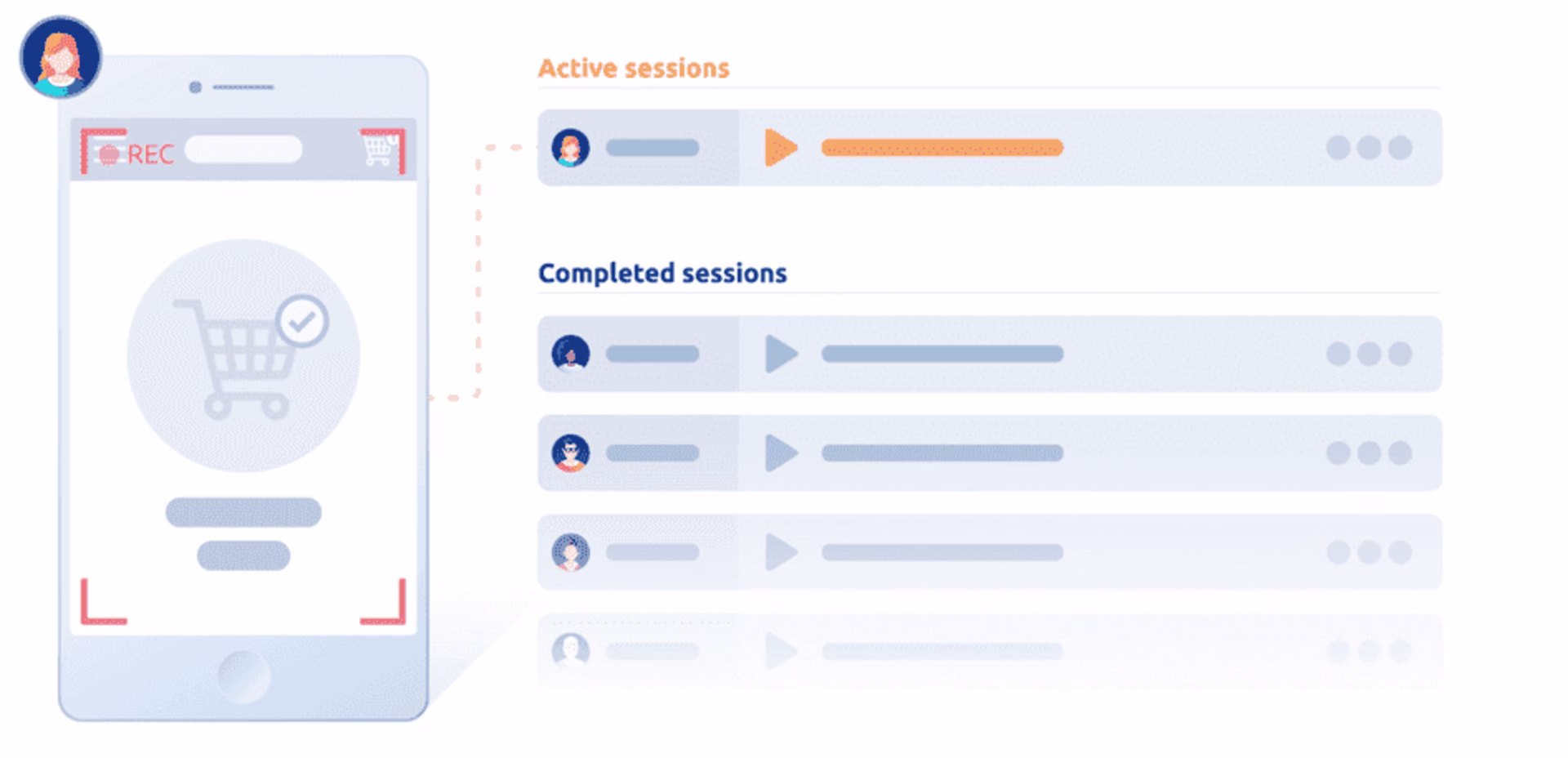 REC

Active sessions

Completed sessions